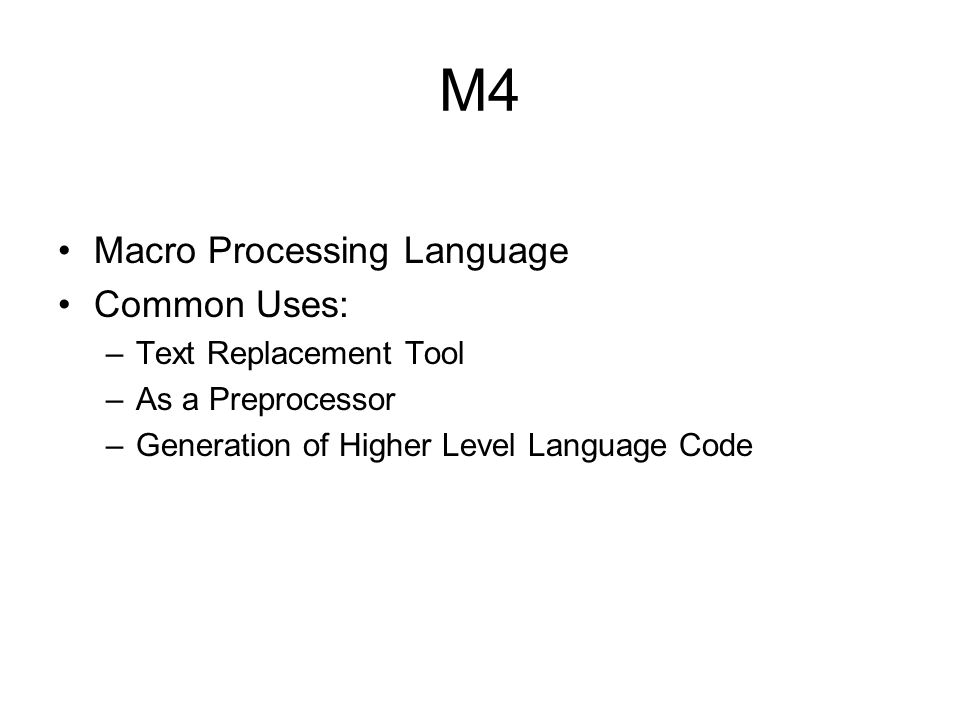 M4

• Macro Processing Language
• Common Uses:
– Text Replacement Tool
– As a Preprocessor
– Generation of Higher Level Language Code